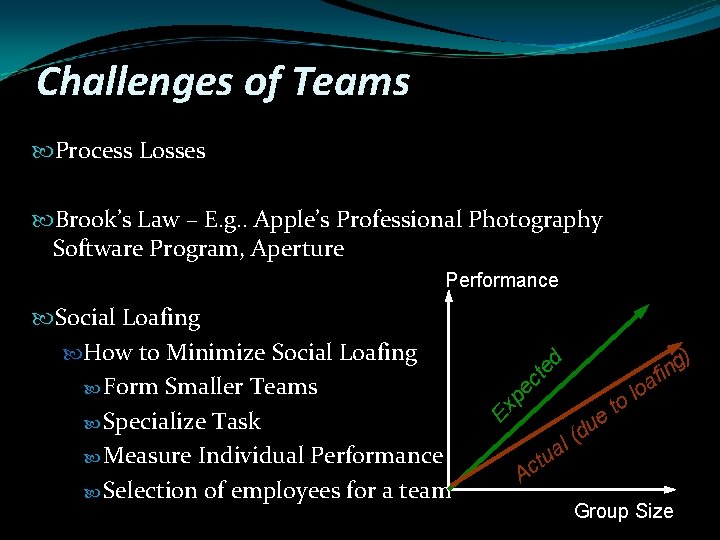 Challenges of Teams

Process Losses

Brook's Law – E.g.. Apple's Professional Photography Software Program, Aperture

Social Loafing

How to Minimize Social Loafing

Form Smaller Teams

Specialize Task

Measure Individual Performance

Selection of employees for a team

Performance

Expected

Actual (due to loafing)

Group Size